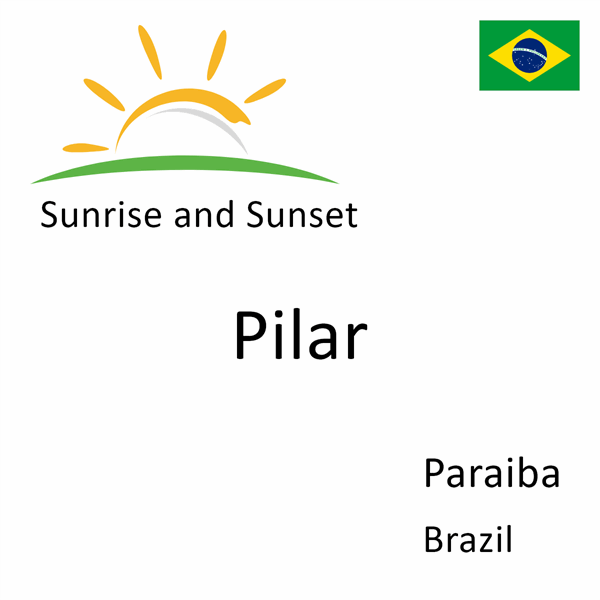 Sunrise and Sunset

Pilar

Paraiba

Brazil